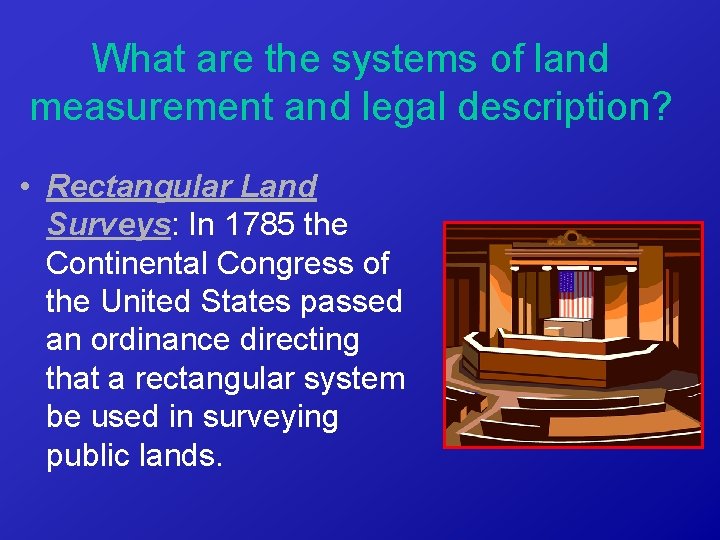 What are the systems of land measurement and legal description?

• Rectangular Land Surveys: In 1785 the Continental Congress of the United States passed an ordinance directing that a rectangular system be used in surveying public lands.